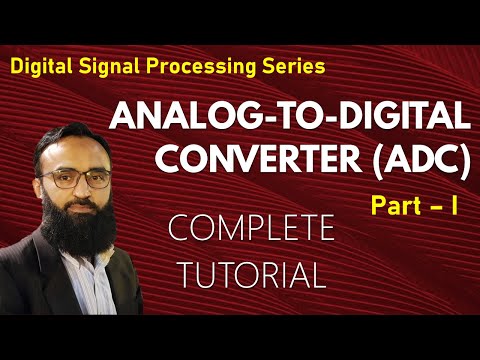 Digital Signal Processing Series

ANALOG-TO-DIGITAL CONVERTER (ADC)

Part – I

COMPLETE TUTORIAL